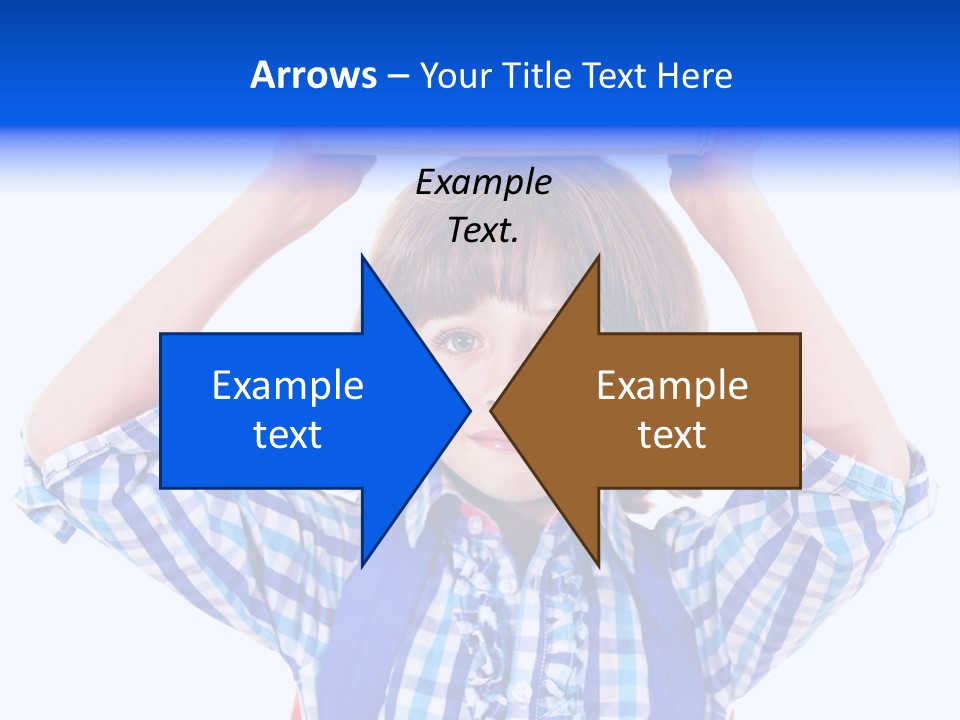 Arrows – Your Title Text Here

Example Text.

Example text

Example text